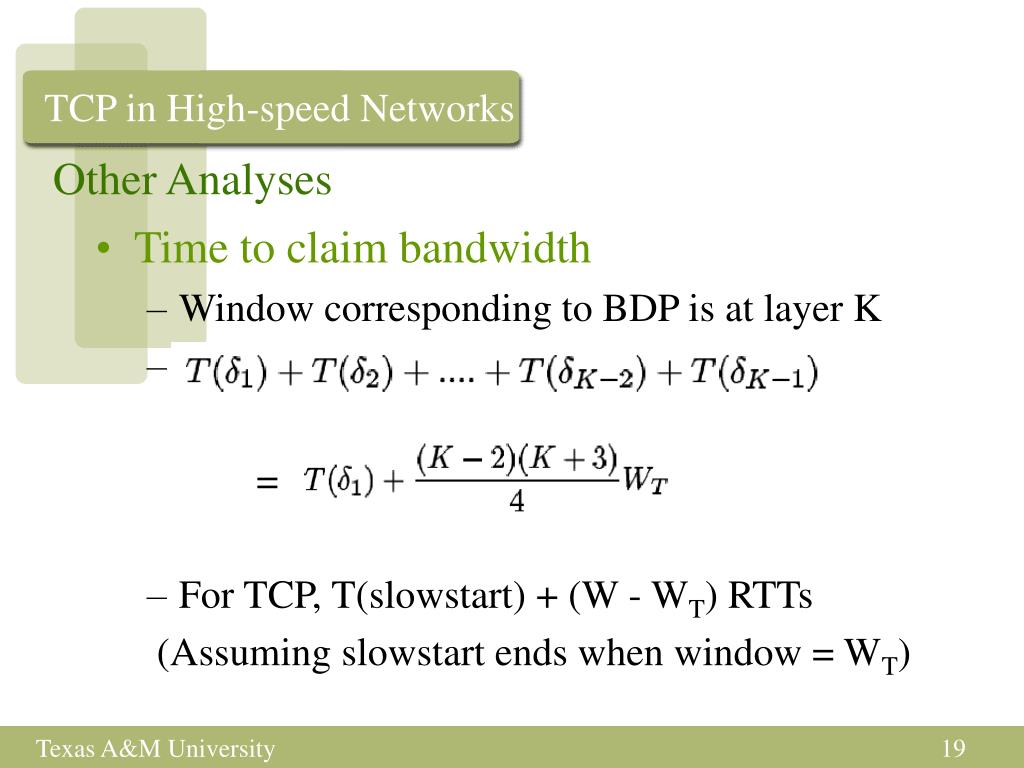 TCP in High-speed Networks

Other Analyses

• Time to claim bandwidth

– Window corresponding to BDP is at layer K

– $T(\delta_1) + T(\delta_2) + .... + T(\delta_{K-2}) + T(\delta_{K-1})$

$= T(\delta_1) + \frac{(K-2)(K+3)}{4} W_T$

– For TCP, T(slowstart) + (W - $W_T$) RTTs
(Assuming slowstart ends when window = $W_T$)

Texas A&M University

19